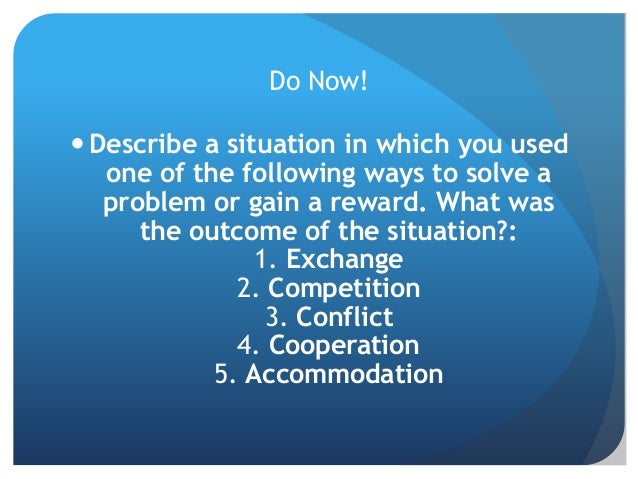 Do Now!

• Describe a situation in which you used one of the following ways to solve a problem or gain a reward. What was the outcome of the situation?:
1. Exchange
2. Competition
3. Conflict
4. Cooperation
5. Accommodation